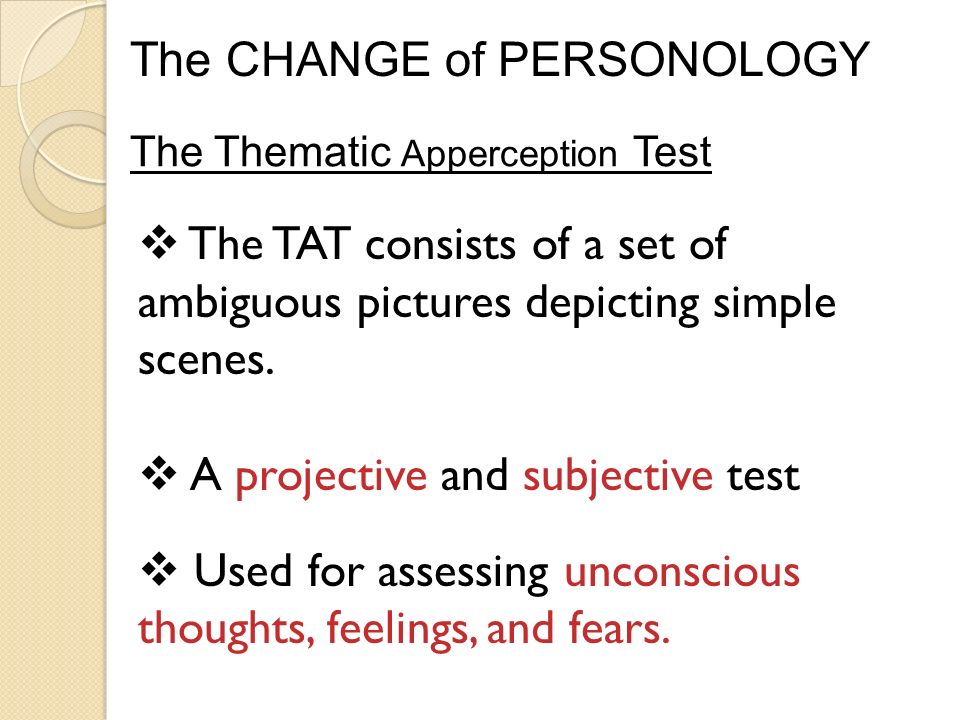 The CHANGE of PERSONOLOGY

The Thematic Apperception Test

❖ The TAT consists of a set of ambiguous pictures depicting simple scenes.

❖ A projective and subjective test

❖ Used for assessing unconscious thoughts, feelings, and fears.